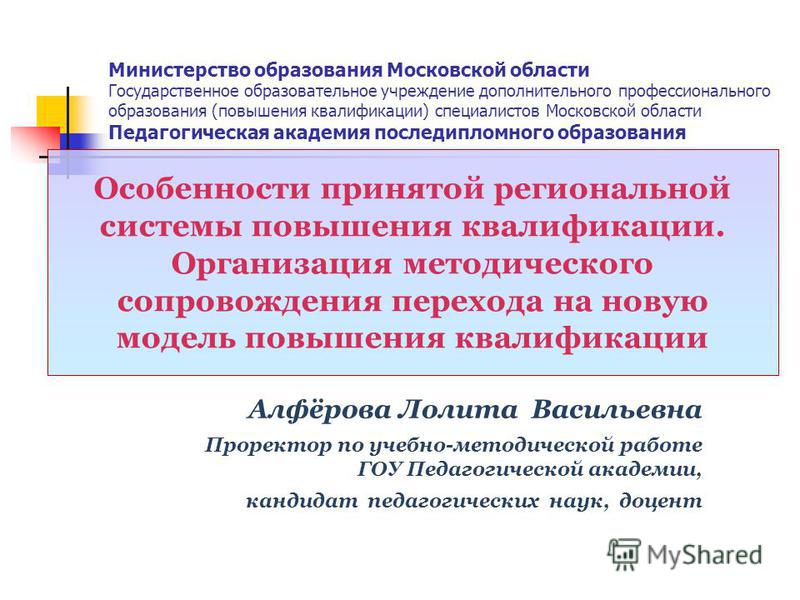 Министерство образования Московской области
Государственное образовательное учреждение дополнительного профессионального образования (повышения квалификации) специалистов Московской области
Педагогическая академия последипломного образования

Особенности принятой региональной системы повышения квалификации. Организация методического сопровождения перехода на новую модель повышения квалификации

Алфёрова Лолита Васильевна

Проректор по учебно-методической работе ГОУ Педагогической академии,

кандидат педагогических наук, доцент

MyShared